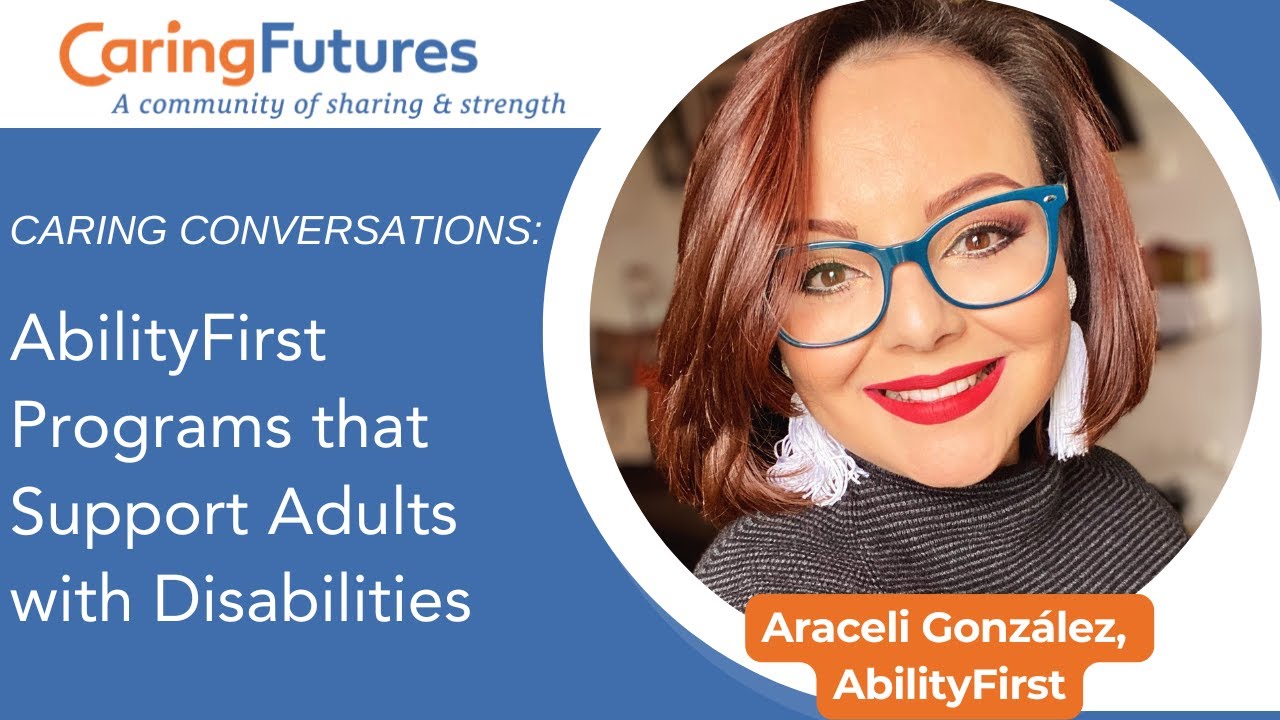 CaringFutures
A community of sharing & strength

CARING CONVERSATIONS:

AbilityFirst Programs that Support Adults with Disabilities

Araceli González, AbilityFirst